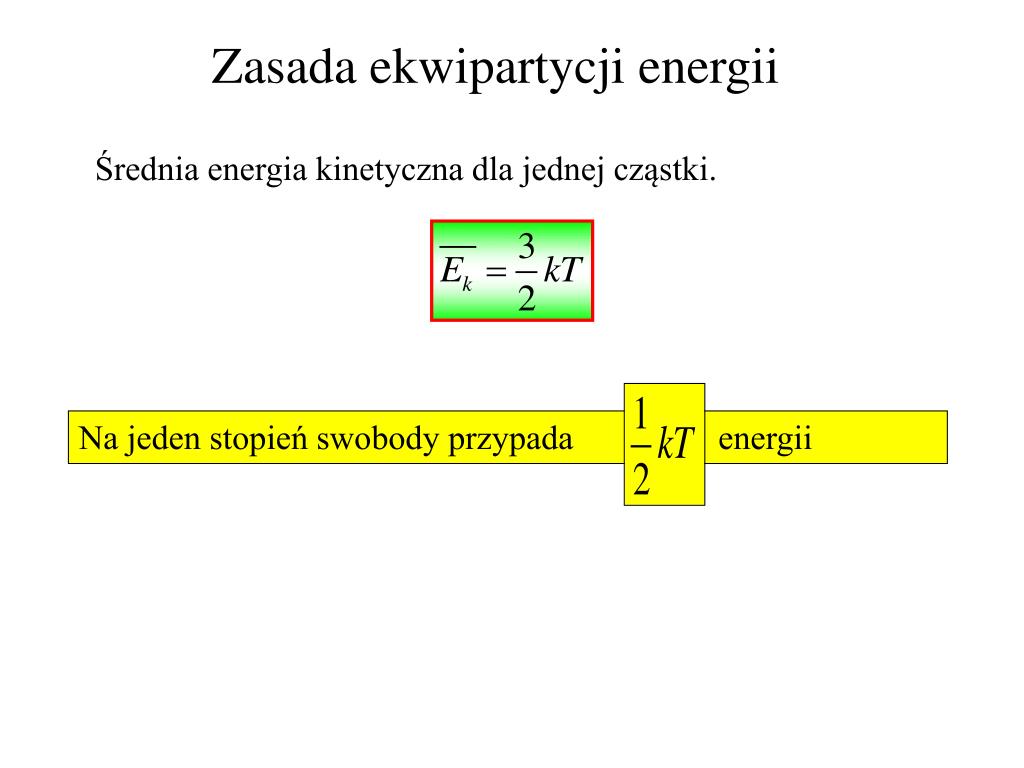 Zasada ekwipartycji energii

Średnia energia kinetyczna dla jednej cząstki.

$\overline{E_k} = \frac{3}{2}kT$

Na jeden stopień swobody przypada $\frac{1}{2}kT$ energii